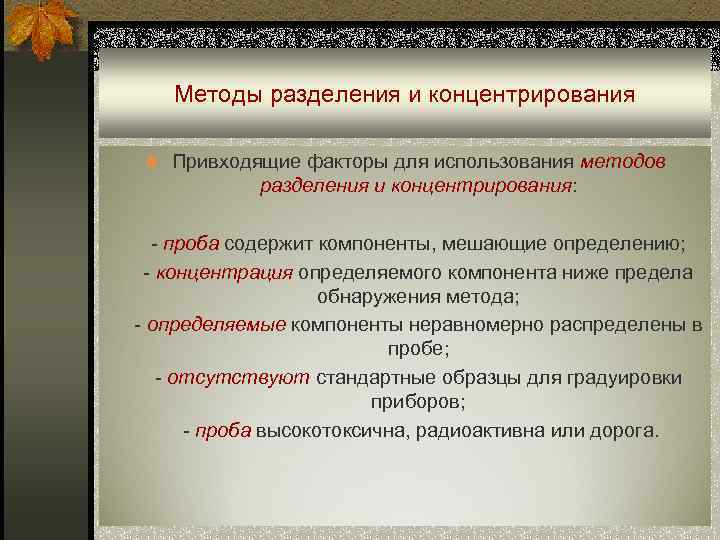 Методы разделения и концентрирования

Привходящие факторы для использования методов разделения и концентрирования:

- проба содержит компоненты, мешающие определению;
- концентрация определяемого компонента ниже предела обнаружения метода;
- определяемые компоненты неравномерно распределены в пробе;
- отсутствуют стандартные образцы для градуировки приборов;
- проба высокотоксична, радиоактивна или дорога.